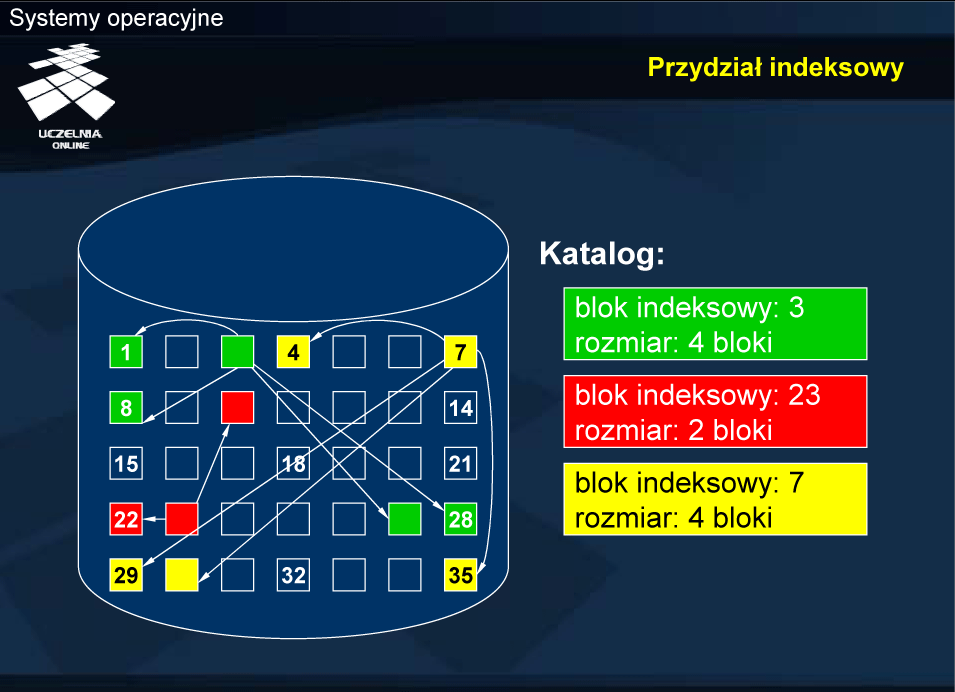 Systemy operacyjne

UCZELNIA ONLINE

Przydział indeksowy

1

4

7

8

14

15

18

21

22

28

29

32

35

Katalog:

blok indeksowy: 3
rozmiar: 4 bloki

blok indeksowy: 23
rozmiar: 2 bloki

blok indeksowy: 7
rozmiar: 4 bloki